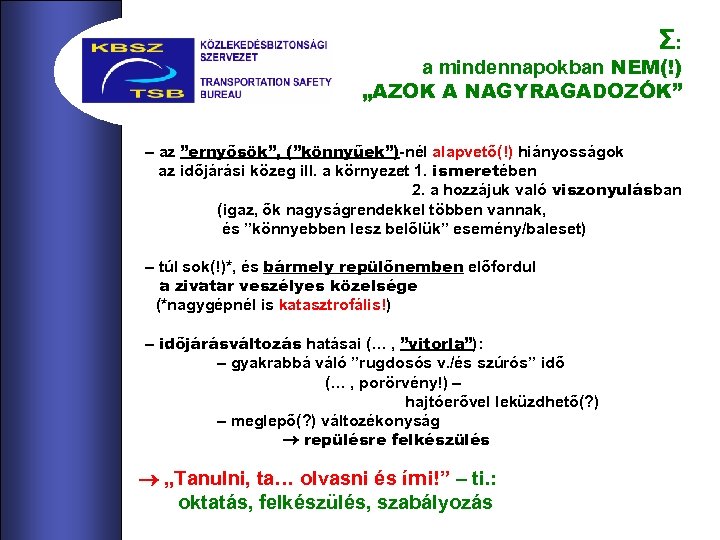 KBSZ
TSB
KÖZLEKEDÉSBIZTONSÁGI SZERVEZET
TRANSPORTATION SAFETY BUREAU

Σ:
a mindennapokban NEM(!)
„AZOK A NAGYRAGADOZÓK”

– az ”ernyősök”, (”könnyűek”)-nél alapvető(!) hiányosságok az időjárási közeg ill. a környezet 1. ismeretében
2. a hozzájuk való viszonyulásban
(igaz, ők nagyságrendekkel többen vannak, és ”könnyebben lesz belőlük” esemény/baleset)

– túl sok(!)*, és bármely repülőnemben előfordul
a zivatar veszélyes közelsége
(*nagygépnél is katasztrofális!)

– időjárásváltozás hatásai (... , ”vitorla”):
– gyakrabbá váló ”rugdosós v./és szúrós” idő
(... , porörvény!) –
hajtóerővel leküzdhető(?)
– meglepő(?) változékonyság
→ repülésre felkészülés

→ „Tanulni, ta... olvasni és írni!” – ti.:
oktatás, felkészülés, szabályozás